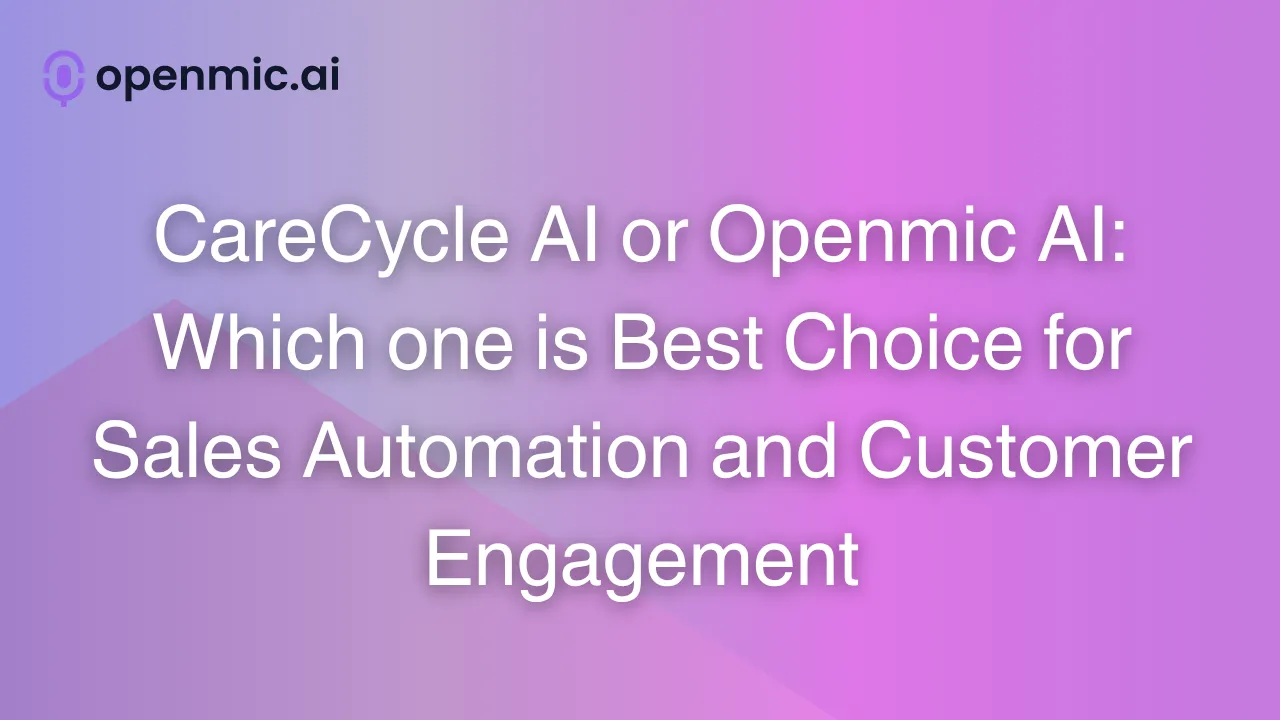 openmic.ai

CareCycle AI or Openmic AI: Which one is Best Choice for Sales Automation and Customer Engagement